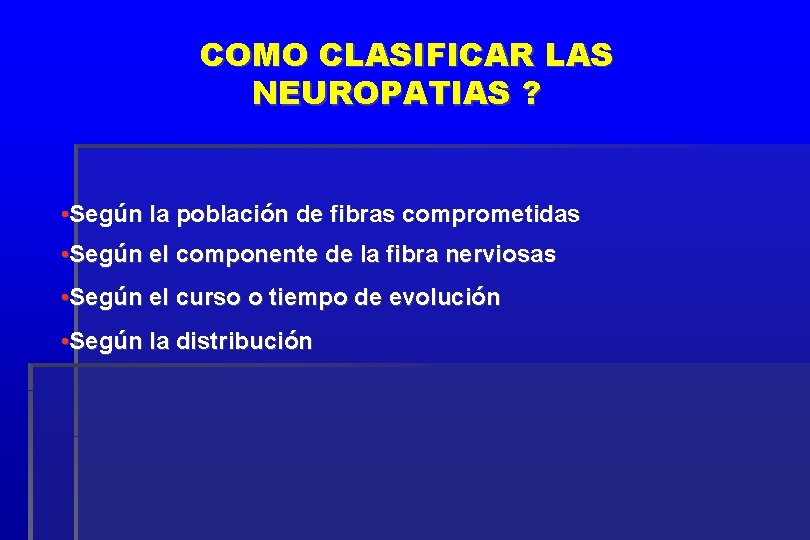 COMO CLASIFICAR LAS NEUROPATIAS ?

•Según la población de fibras comprometidas
•Según el componente de la fibra nerviosas
•Según el curso o tiempo de evolución
•Según la distribución